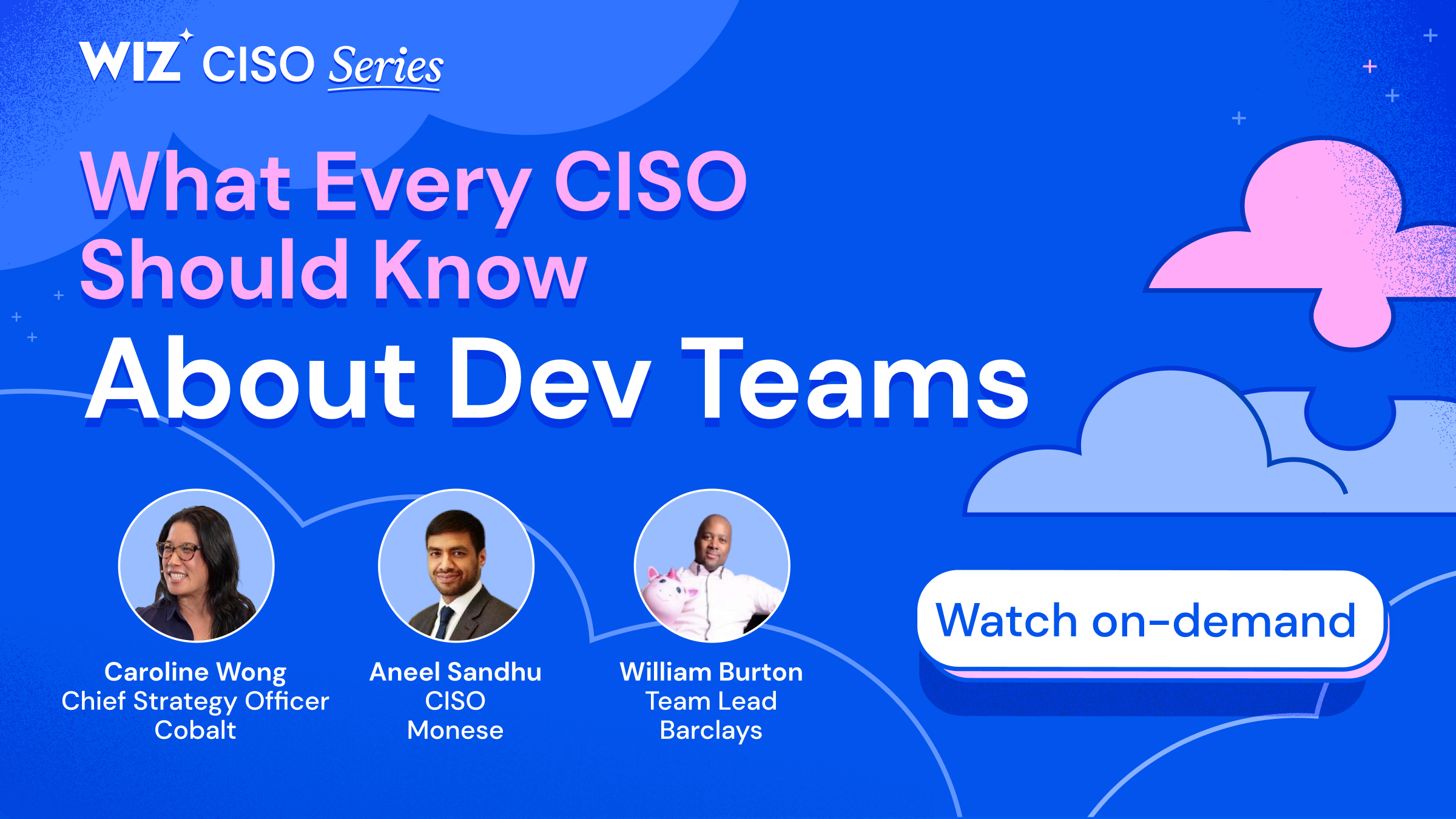 WIZ CISO Series

What Every CISO Should Know About Dev Teams

Caroline Wong
Chief Strategy Officer
Cobalt

Aneel Sandhu
CISO
Monese

William Burton
Team Lead
Barclays

Watch on-demand